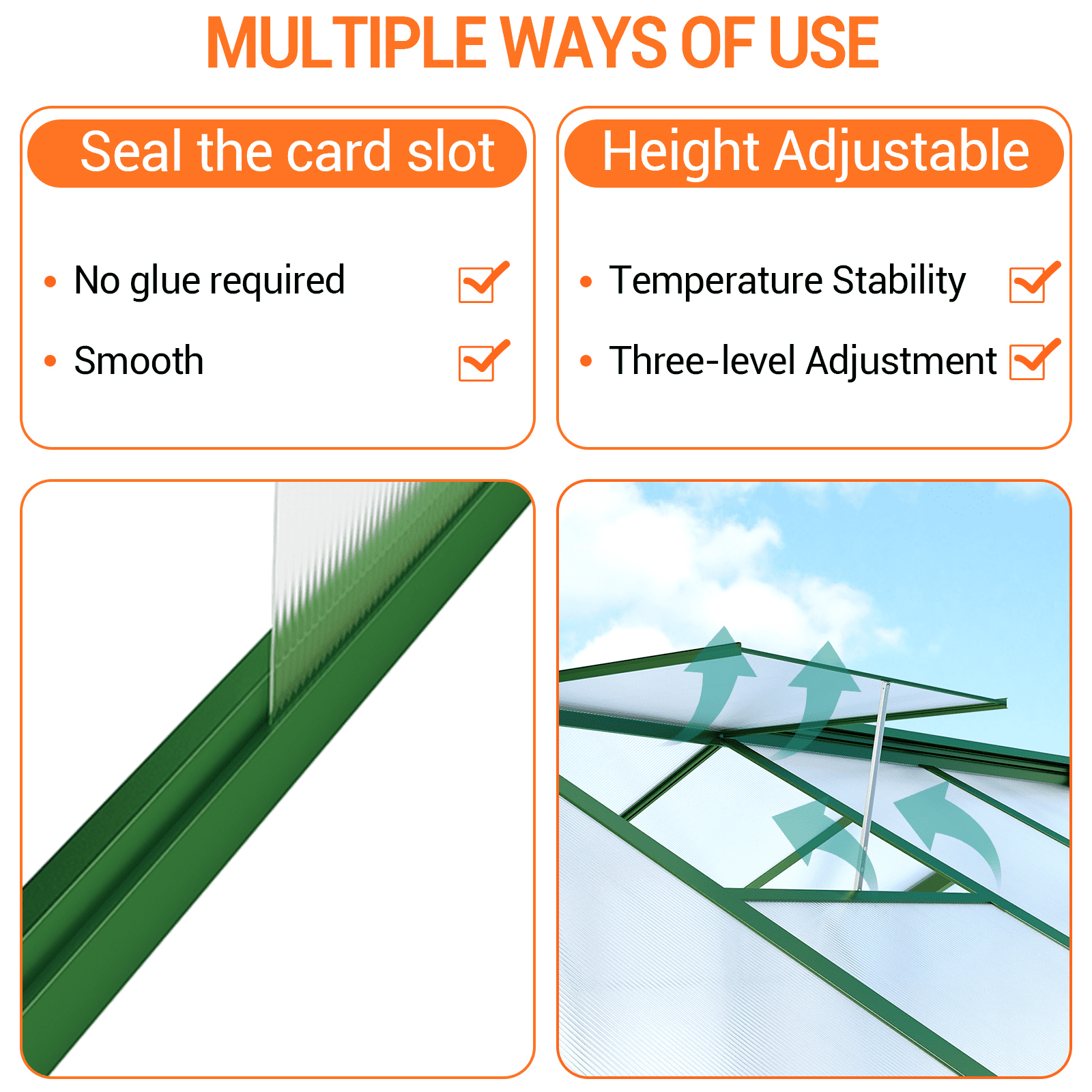 MULTIPLE WAYS OF USE

Seal the card slot

• No glue required

• Smooth

Height Adjustable

• Temperature Stability

• Three-level Adjustment